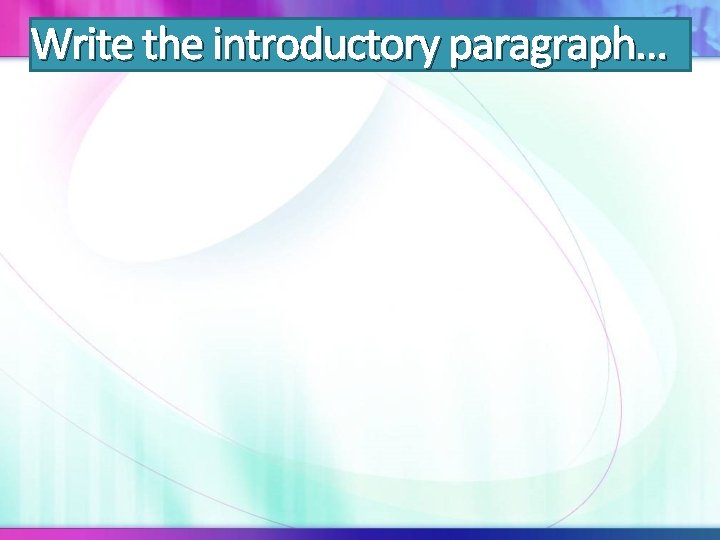 Write the introductory paragraph…